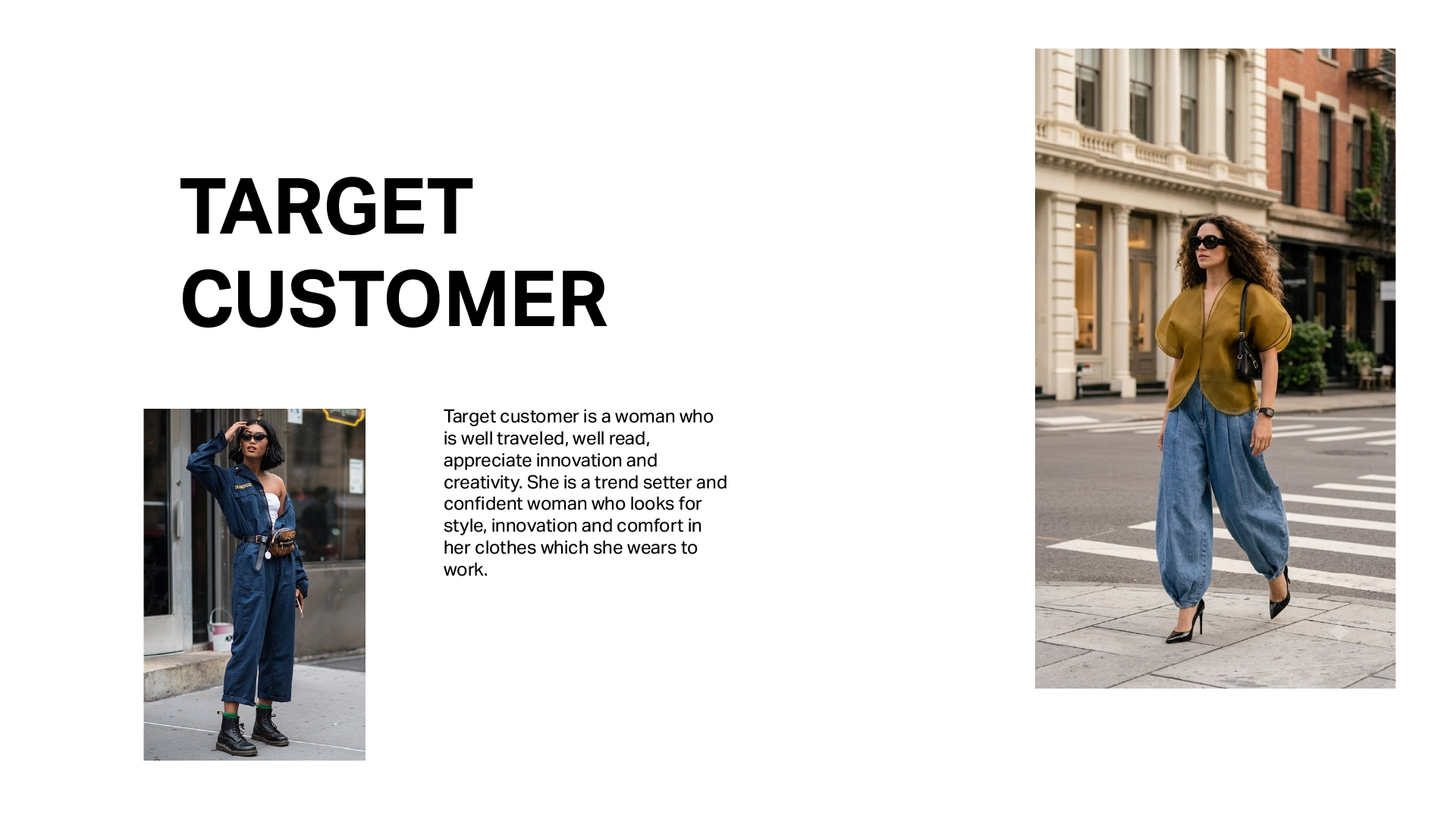 TARGET CUSTOMER

Target customer is a woman who is well traveled, well read, appreciate innovation and creativity. She is a trend setter and confident woman who looks for style, innovation and comfort in her clothes which she wears to work.